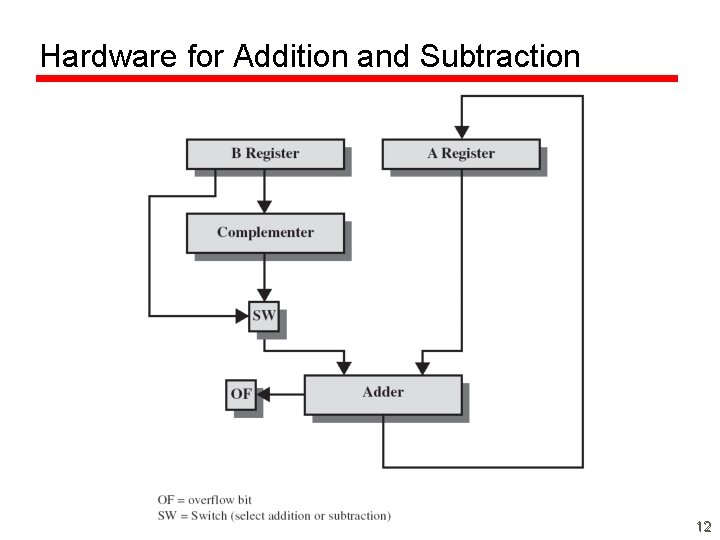 Hardware for Addition and Subtraction

B Register

A Register

Complementer

SW

OF

Adder

OF = overflow bit
SW = Switch (select addition or subtraction)

12